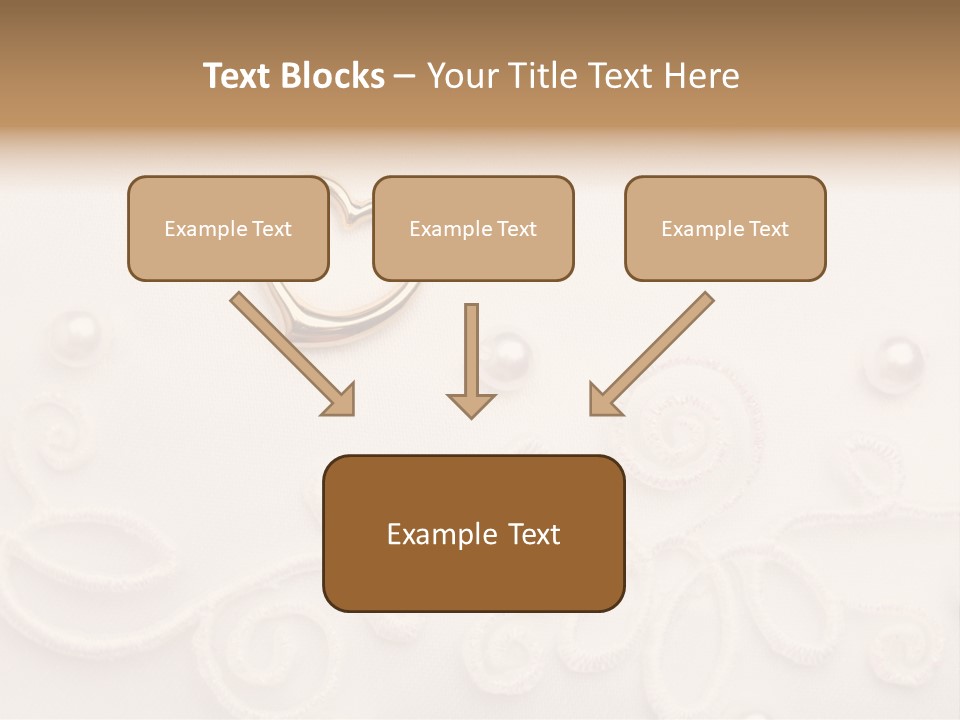 Text Blocks – Your Title Text Here

Example Text

Example Text

Example Text

Example Text